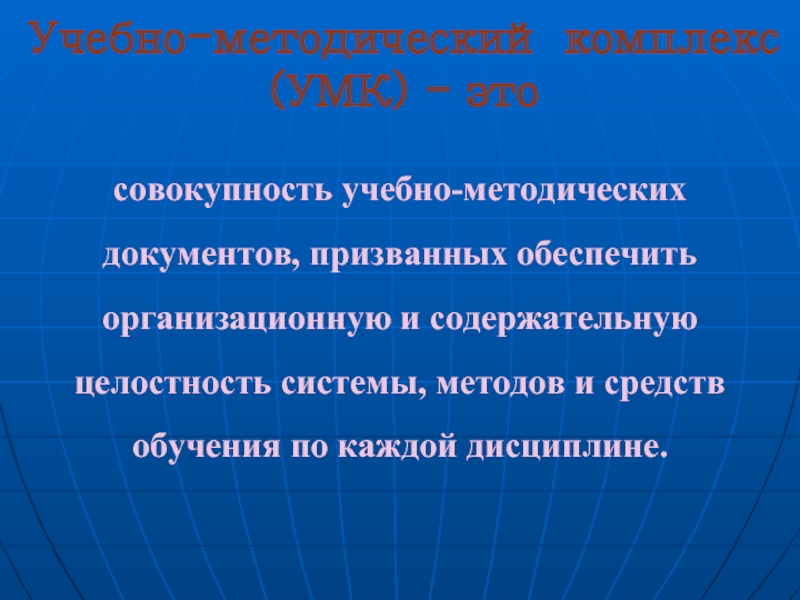 Учебно-методический комплекс (УМК) – это

совокупность учебно-методических документов, призванных обеспечить организационную и содержательную целостность системы, методов и средств обучения по каждой дисциплине.